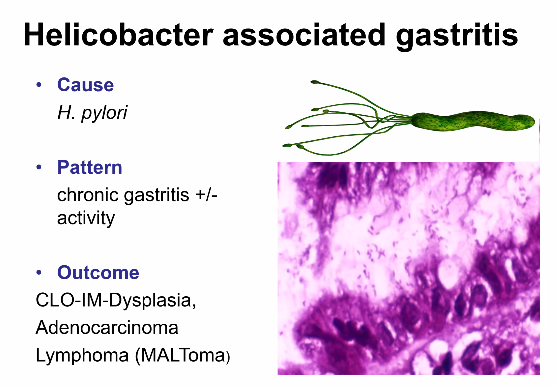 Helicobacter associated gastritis

• Cause
H. pylori

• Pattern
chronic gastritis +/- activity

• Outcome
CLO-IM-Dysplasia,
Adenocarcinoma
Lymphoma (MALToma)